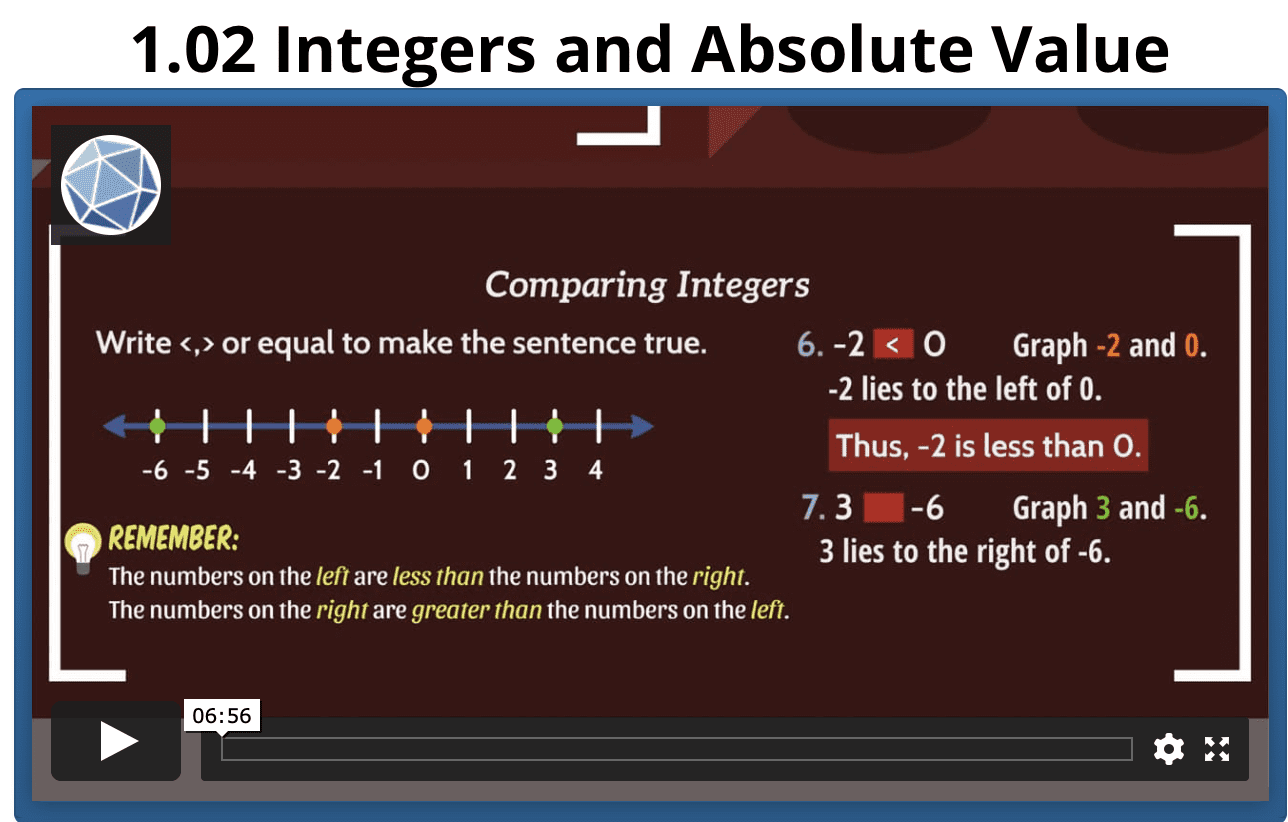 1.02 Integers and Absolute Value

Comparing Integers

Write <,> or equal to make the sentence true.

-6 -5 -4 -3 -2 -1 0 1 2 3 4

REMEMBER:
The numbers on the left are less than the numbers on the right.
The numbers on the right are greater than the numbers on the left.

6. -2 < 0 Graph -2 and 0.
-2 lies to the left of 0.

Thus, -2 is less than 0.

7. 3 -6 Graph 3 and -6.
3 lies to the right of -6.

06:56